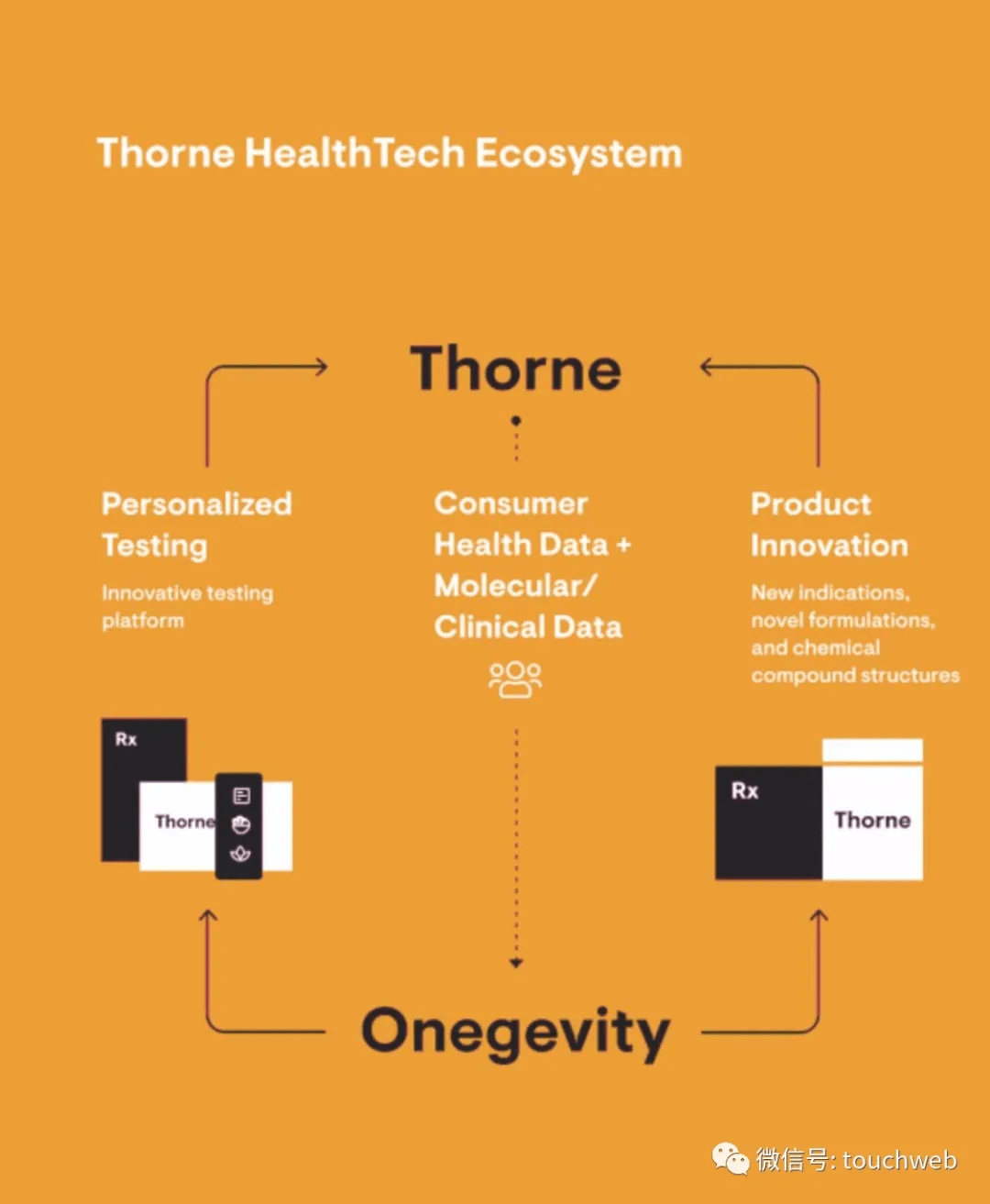 Thorne HealthTech Ecosystem

Thorne

Personalized Testing

Innovative testing platform

Consumer Health Data + Molecular/ Clinical Data

Product Innovation

New indications, novel formulations, and chemical compound structures

Rx

Thorne

Rx

Thorne

Onegevity

微信号: touchweb